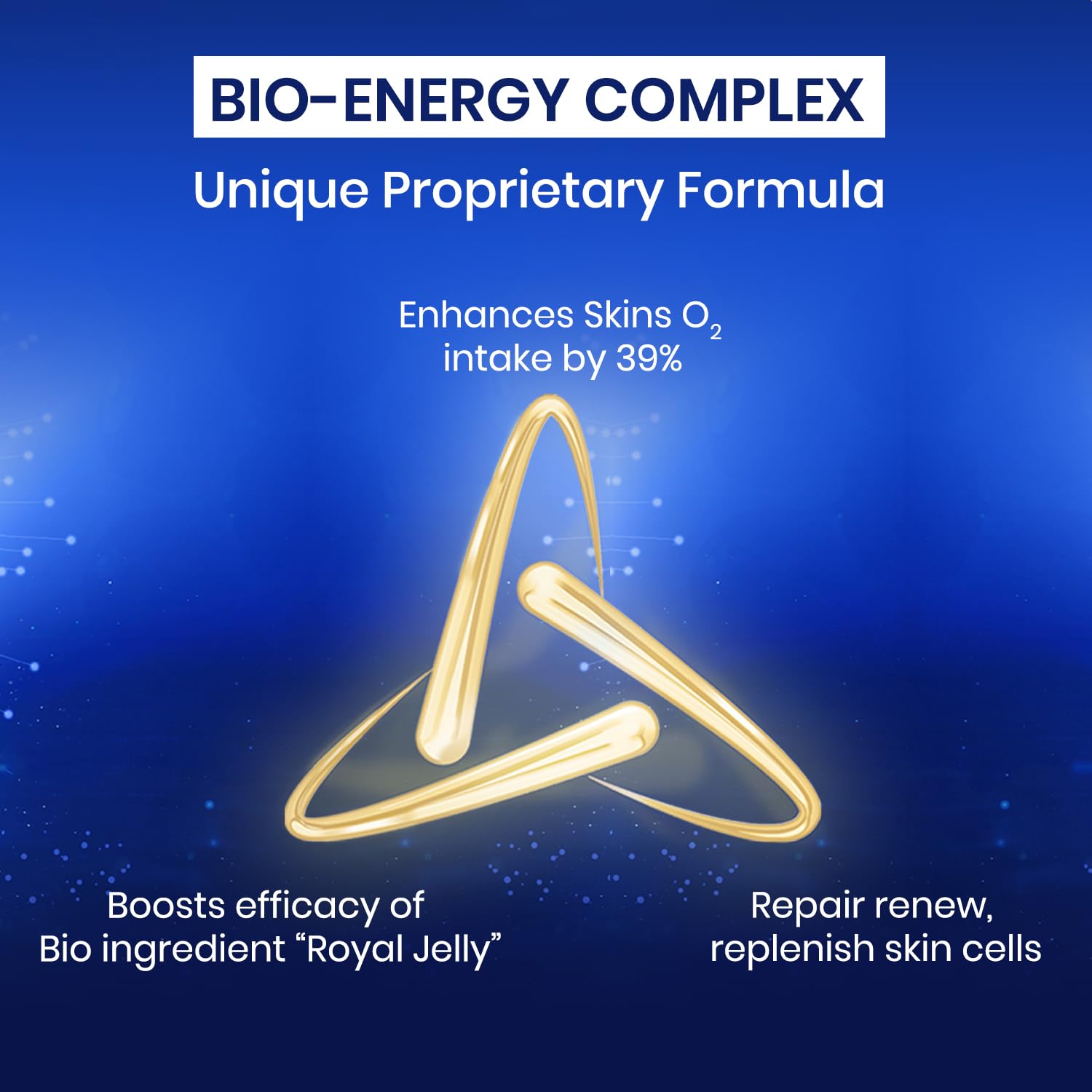 BIO-ENERGY COMPLEX

Unique Proprietary Formula

Enhances Skins $O_2$ intake by 39%

Boosts efficacy of Bio ingredient “Royal Jelly”

Repair renew, replenish skin cells